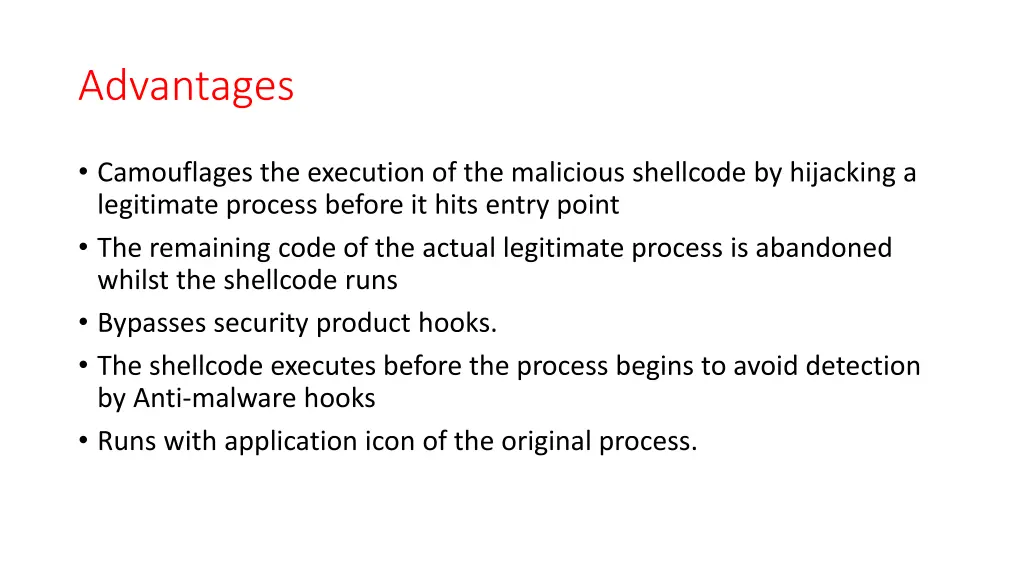 Advantages

• Camouflages the execution of the malicious shellcode by hijacking a legitimate process before it hits entry point
• The remaining code of the actual legitimate process is abandoned whilst the shellcode runs
• Bypasses security product hooks.
• The shellcode executes before the process begins to avoid detection by Anti-malware hooks
• Runs with application icon of the original process.